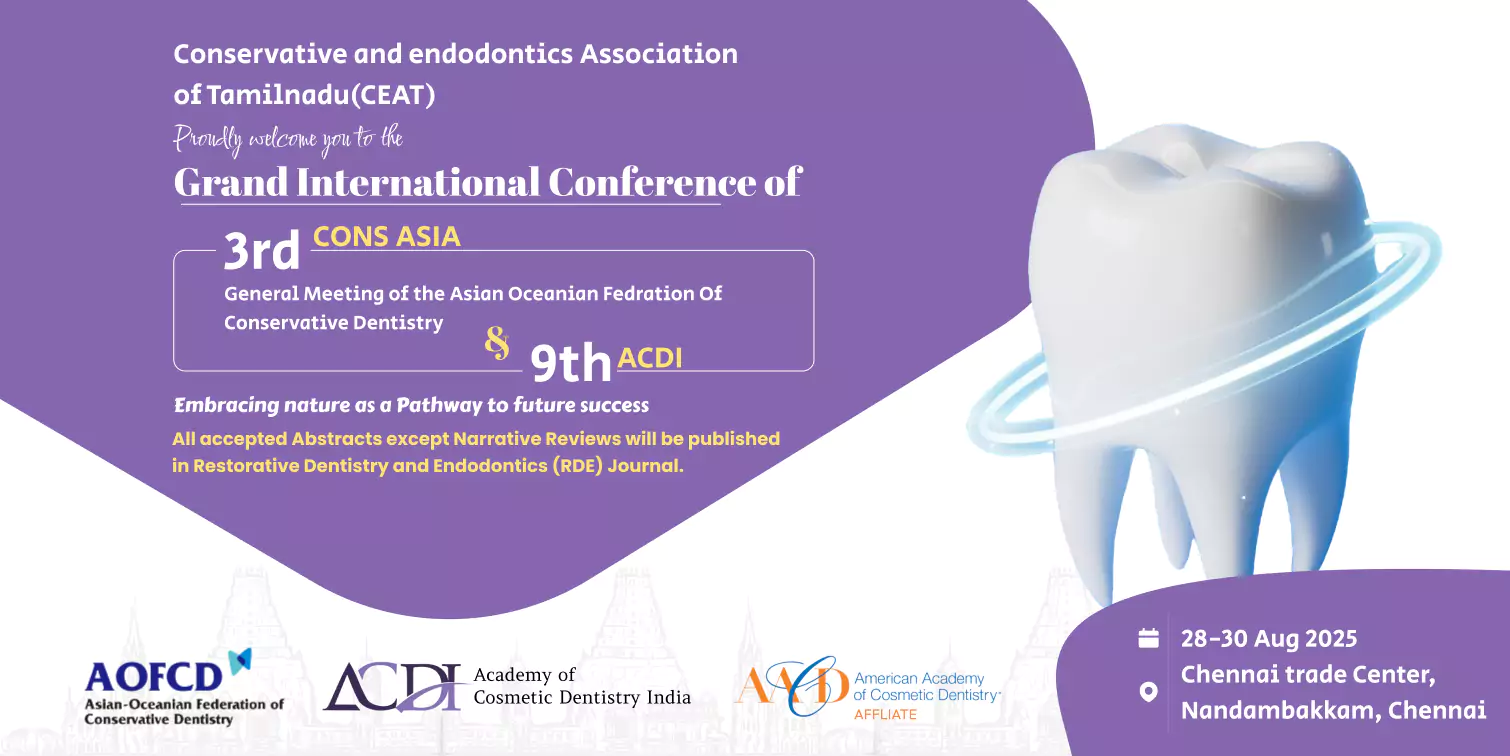 Conservative and endodontics Association of Tamilnadu(CEAT)

Proudly welcome you to the

Grand International Conference of

3rd CONS ASIA

General Meeting of the Asian Oceanian Fedration Of Conservative Dentistry

& 9th ACDI

Embracing nature as a Pathway to future success

All accepted Abstracts except Narrative Reviews will be published in Restorative Dentistry and Endodontics (RDE) Journal.

AOFCD
Asian-Oceanian Federation of Conservative Dentistry

ACDI Academy of Cosmetic Dentistry India

AACD American Academy of Cosmetic Dentistry
AFFLIATE

28-30 Aug 2025
Chennai trade Center, Nandambakkam, Chennai